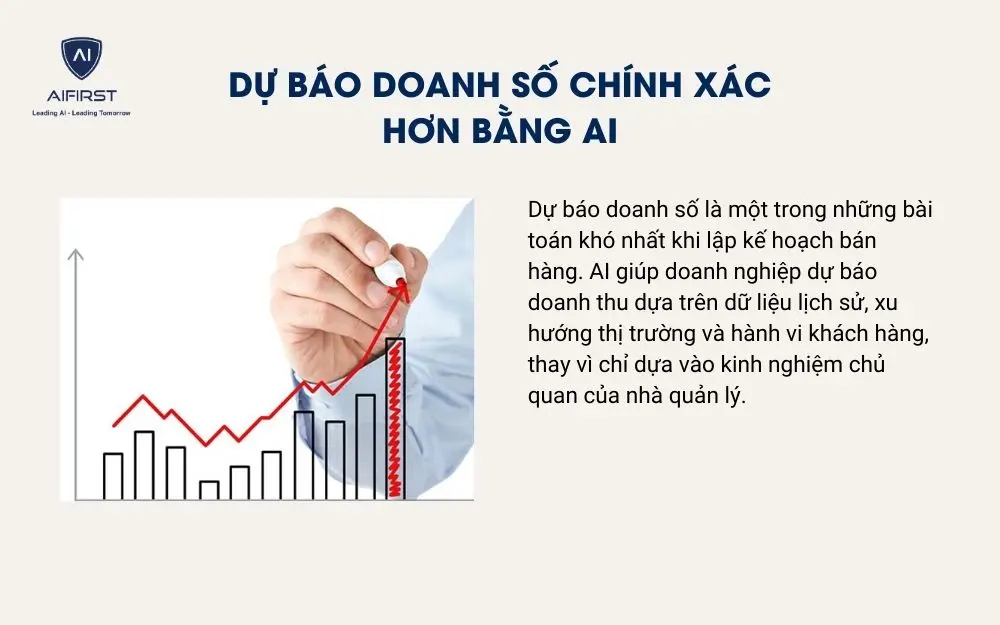 AI
AIFIRST
Leading AI - Leading Tomorrow

DỰ BÁO DOANH SỐ CHÍNH XÁC HƠN BẰNG AI

Dự báo doanh số là một trong những bài toán khó nhất khi lập kế hoạch bán hàng. AI giúp doanh nghiệp dự báo doanh thu dựa trên dữ liệu lịch sử, xu hướng thị trường và hành vi khách hàng, thay vì chỉ dựa vào kinh nghiệm chủ quan của nhà quản lý.